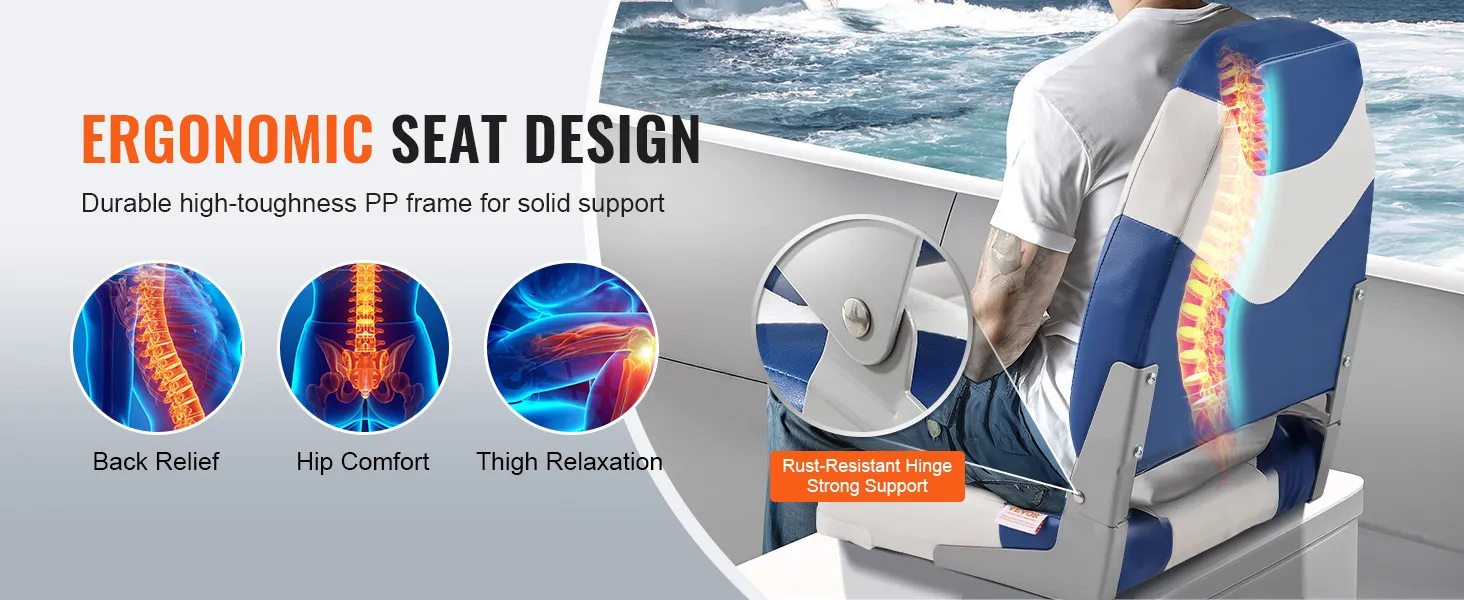 ERGONOMIC SEAT DESIGN

Durable high-toughness PP frame for solid support

Back Relief

Hip Comfort

Thigh Relaxation

Rust-Resistant Hinge
Strong Support

VEVOR